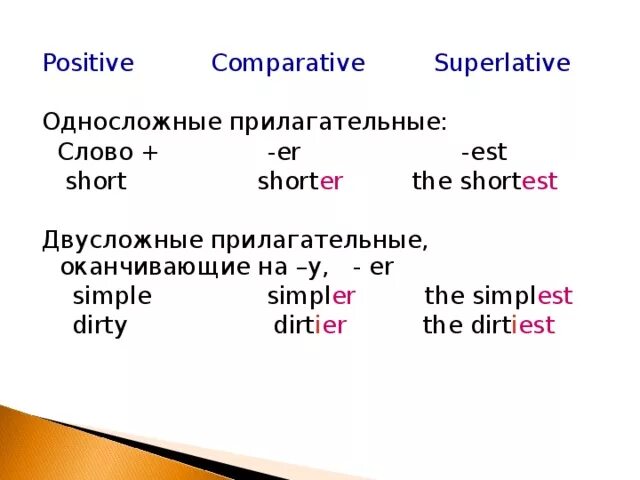 Positive Comparative Superlative

Односложные прилагательные:
Слово + -er -est
short shorter the shortest

Двусложные прилагательные, оканчивающие на –y, - er
simple simpler the simplest
dirty dirtier the dirtiest